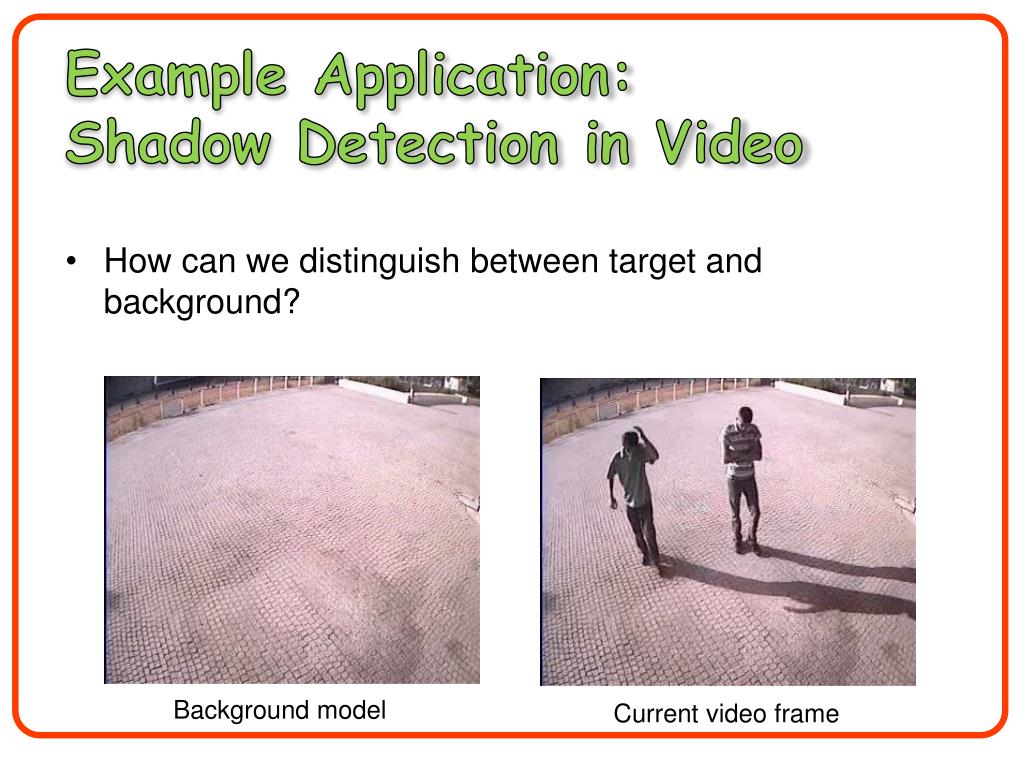 Example Application:
Shadow Detection in Video

• How can we distinguish between target and background?

Background model

Current video frame